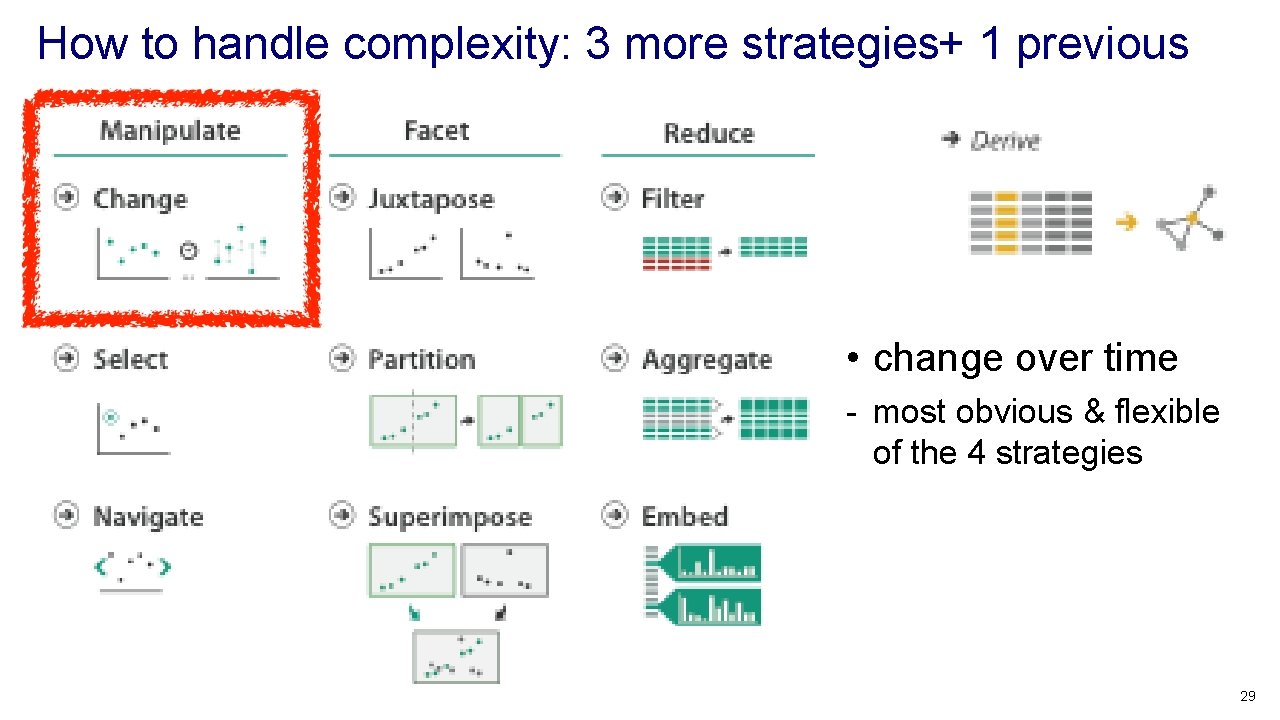 How to handle complexity: 3 more strategies+ 1 previous

Manipulate

Change

Select

Navigate

Facet

Juxtapose

Partition

Superimpose

Reduce

Filter

Aggregate

Embed

Derive

• change over time

- most obvious & flexible of the 4 strategies

29